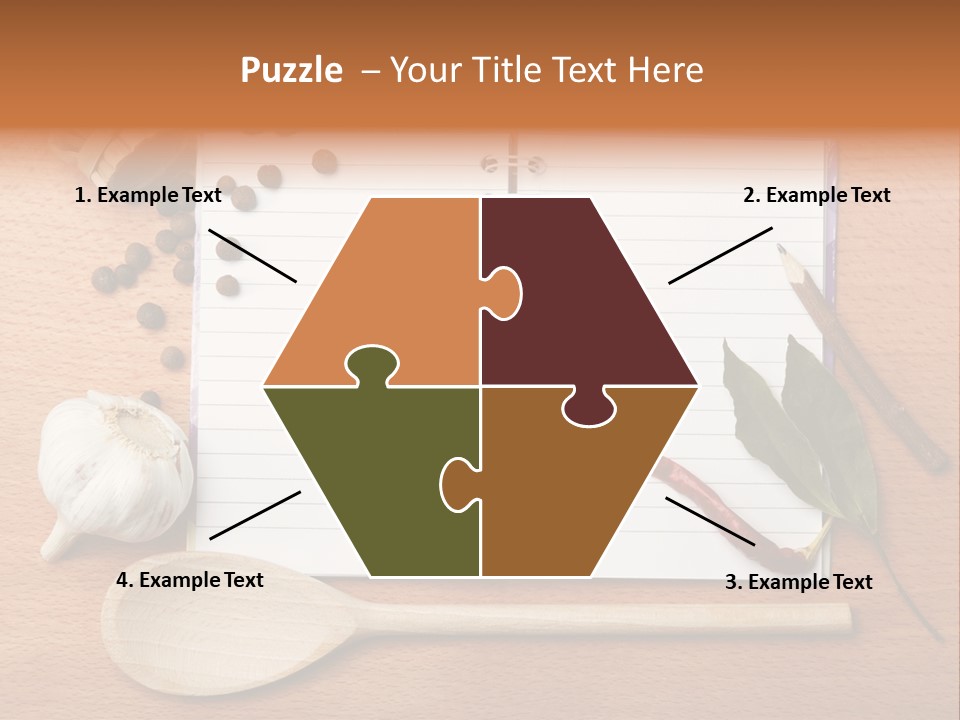 Puzzle – Your Title Text Here

1. Example Text

2. Example Text

4. Example Text

3. Example Text